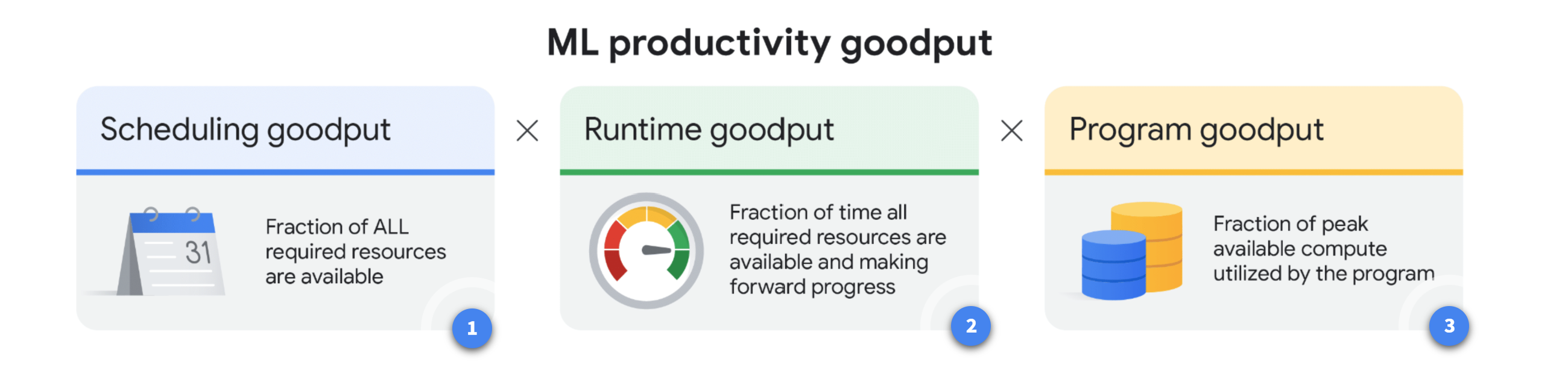 ML productivity goodput

Scheduling goodput

31

Fraction of ALL required resources are available

1

×

Runtime goodput

Fraction of time all required resources are available and making forward progress

2

×

Program goodput

Fraction of peak available compute utilized by the program

3